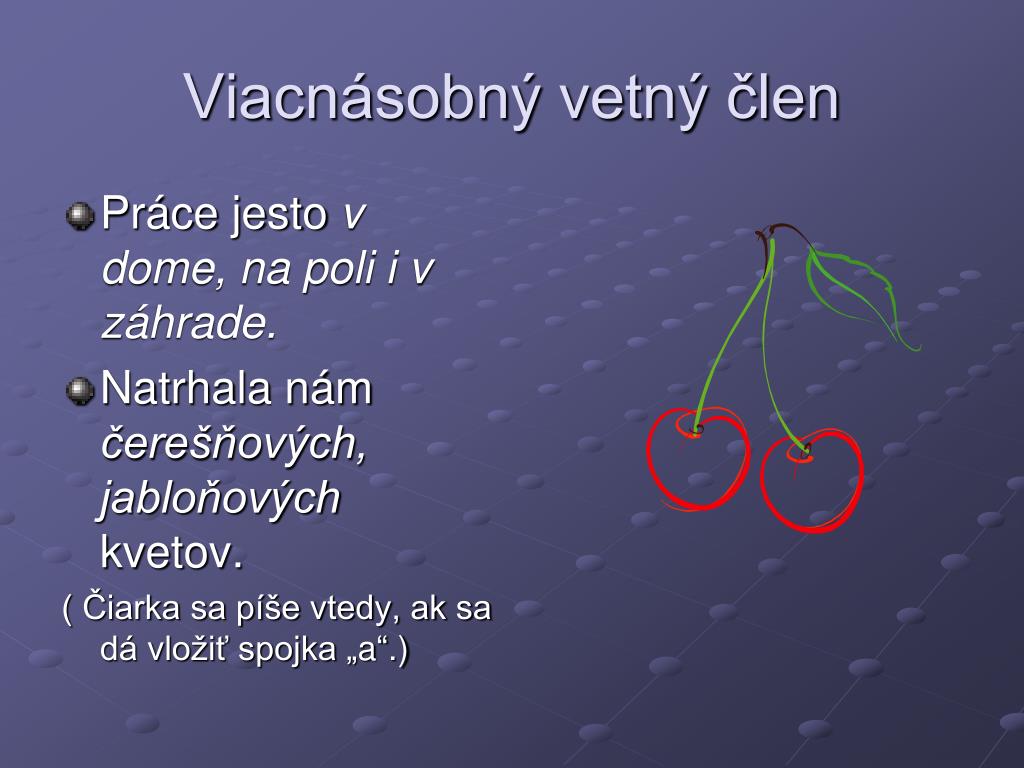 Viacnásobný vetný člen

Práce jesto v dome, na poli i v záhrade.

Natrhala nám čerešňových, jabloňových kvetov.

( Čiarka sa píše vtedy, ak sa dá vložiť spojka „a“.)